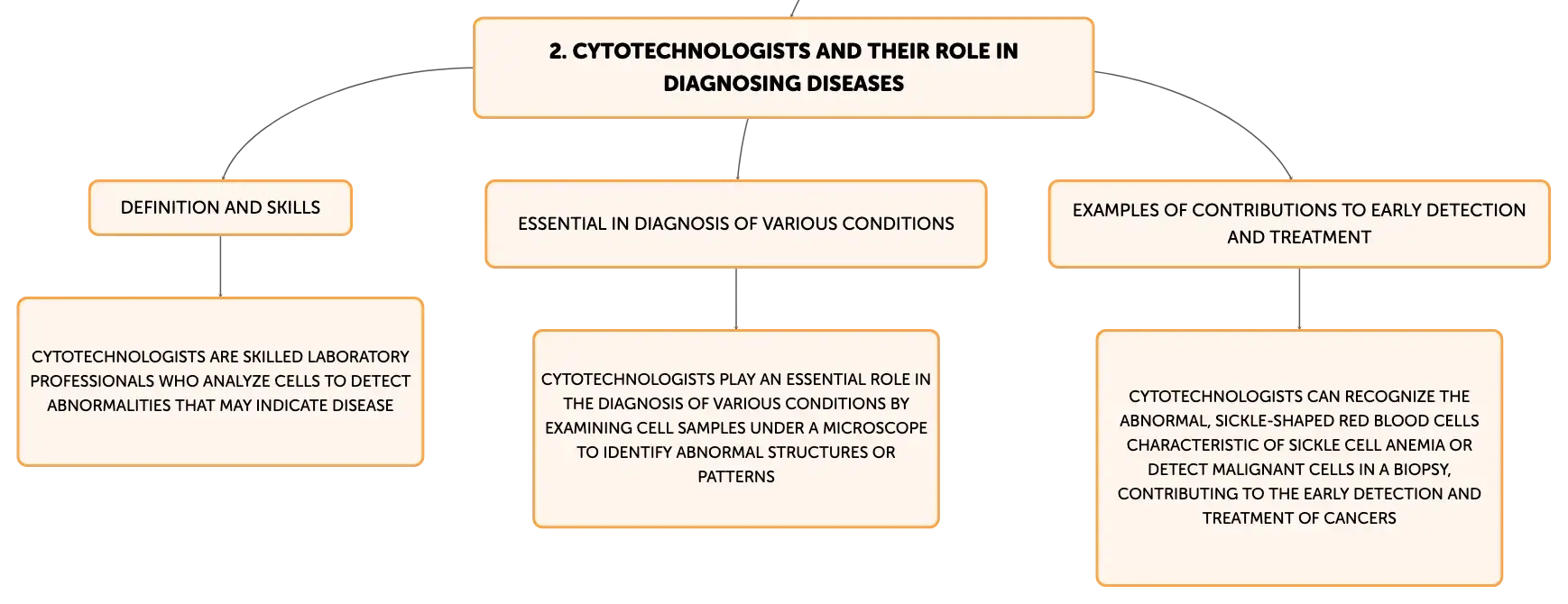 2. CYTOTECHNOLOGISTS AND THEIR ROLE IN DIAGNOSING DISEASES

DEFINITION AND SKILLS

CYTOTECHNOLOGISTS ARE SKILLED LABORATORY PROFESSIONALS WHO ANALYZE CELLS TO DETECT ABNORMALITIES THAT MAY INDICATE DISEASE

ESSENTIAL IN DIAGNOSIS OF VARIOUS CONDITIONS

CYTOTECHNOLOGISTS PLAY AN ESSENTIAL ROLE IN THE DIAGNOSIS OF VARIOUS CONDITIONS BY EXAMINING CELL SAMPLES UNDER A MICROSCOPE TO IDENTIFY ABNORMAL STRUCTURES OR PATTERNS

EXAMPLES OF CONTRIBUTIONS TO EARLY DETECTION AND TREATMENT

CYTOTECHNOLOGISTS CAN RECOGNIZE THE ABNORMAL, SICKLE-SHAPED RED BLOOD CELLS CHARACTERISTIC OF SICKLE CELL ANEMIA OR DETECT MALIGNANT CELLS IN A BIOPSY, CONTRIBUTING TO THE EARLY DETECTION AND TREATMENT OF CANCERS